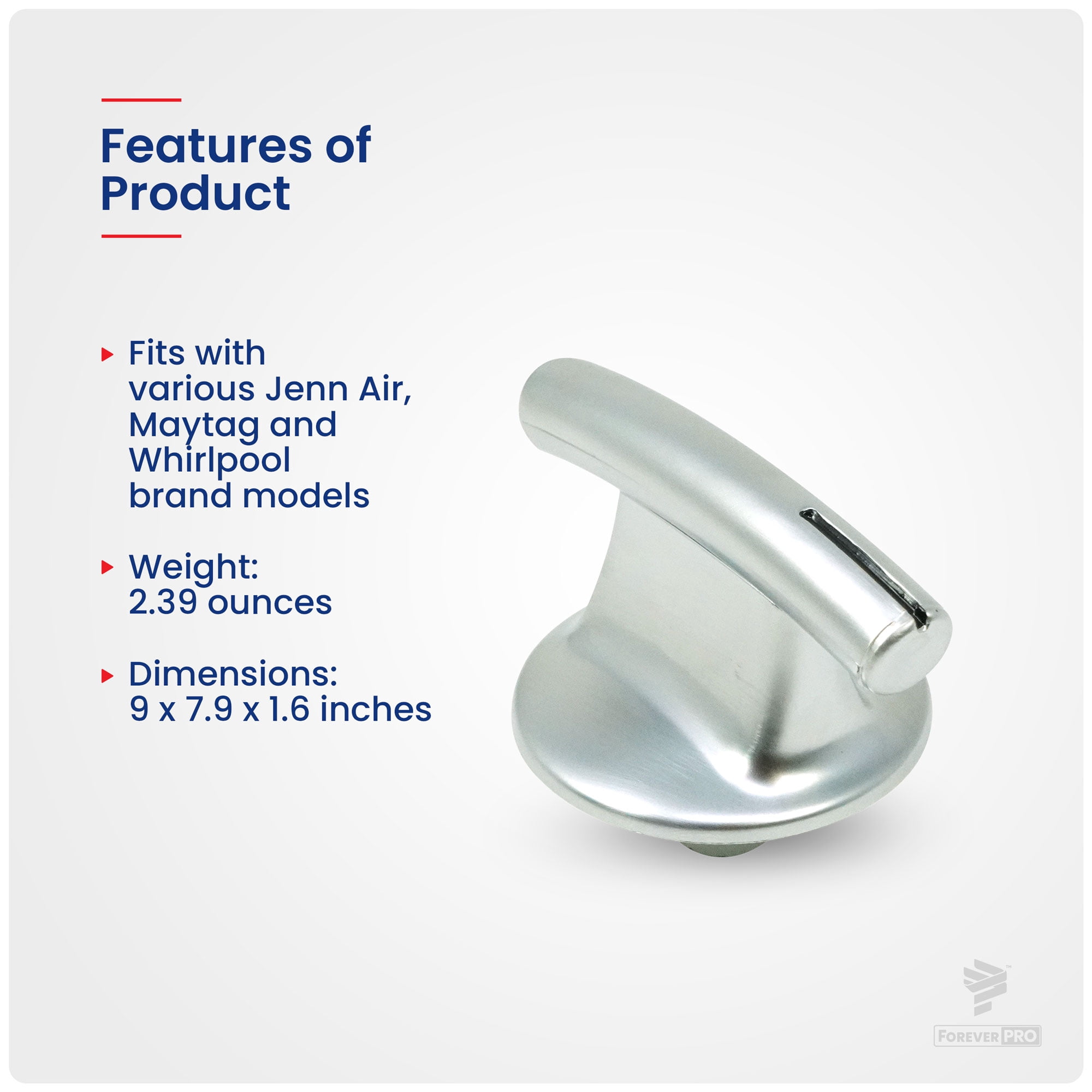 Features of Product

Fits with various Jenn Air, Maytag and Whirlpool brand models

Weight: 2.39 ounces

Dimensions: 9 x 7.9 x 1.6 inches

FOREVER PRO